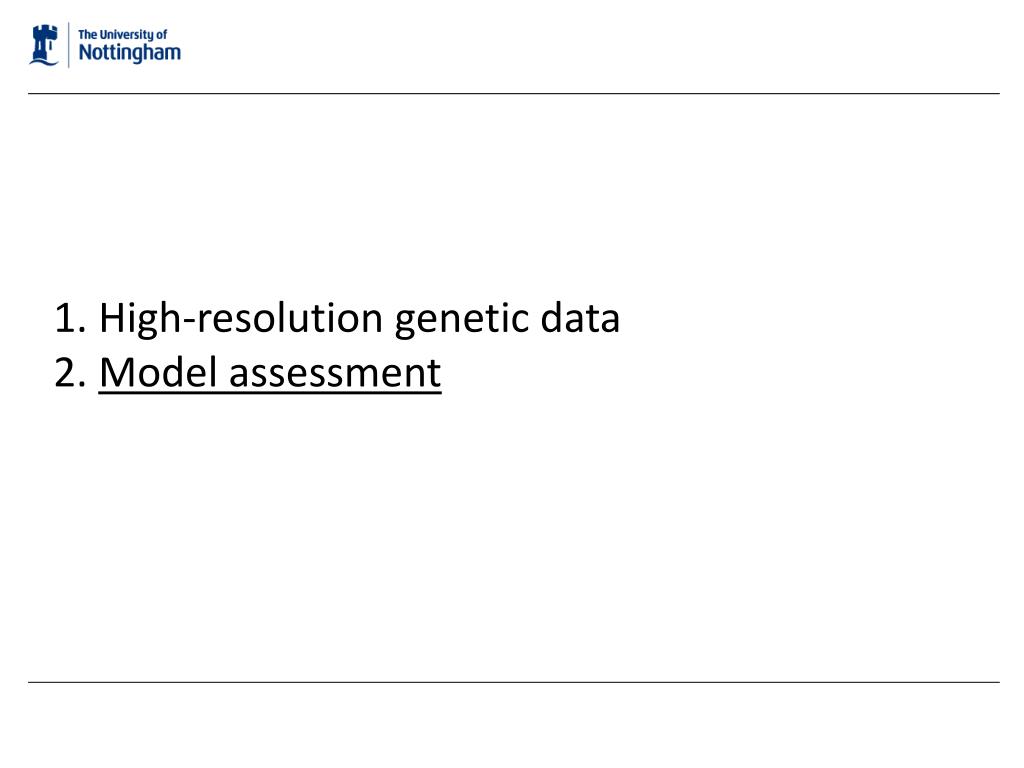 The University of
Nottingham

1. High-resolution genetic data
2. Model assessment